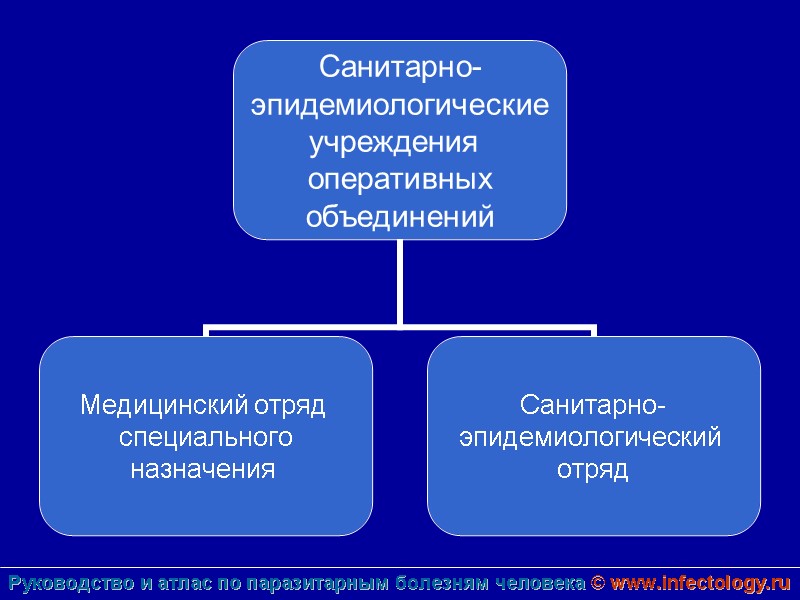 Санитарно-эпидемиологические учреждения оперативных объединений

Медицинский отряд специального назначения

Санитарно-эпидемиологический отряд

Руководство и атлас по паразитарным болезням человека © www.infectology.ru